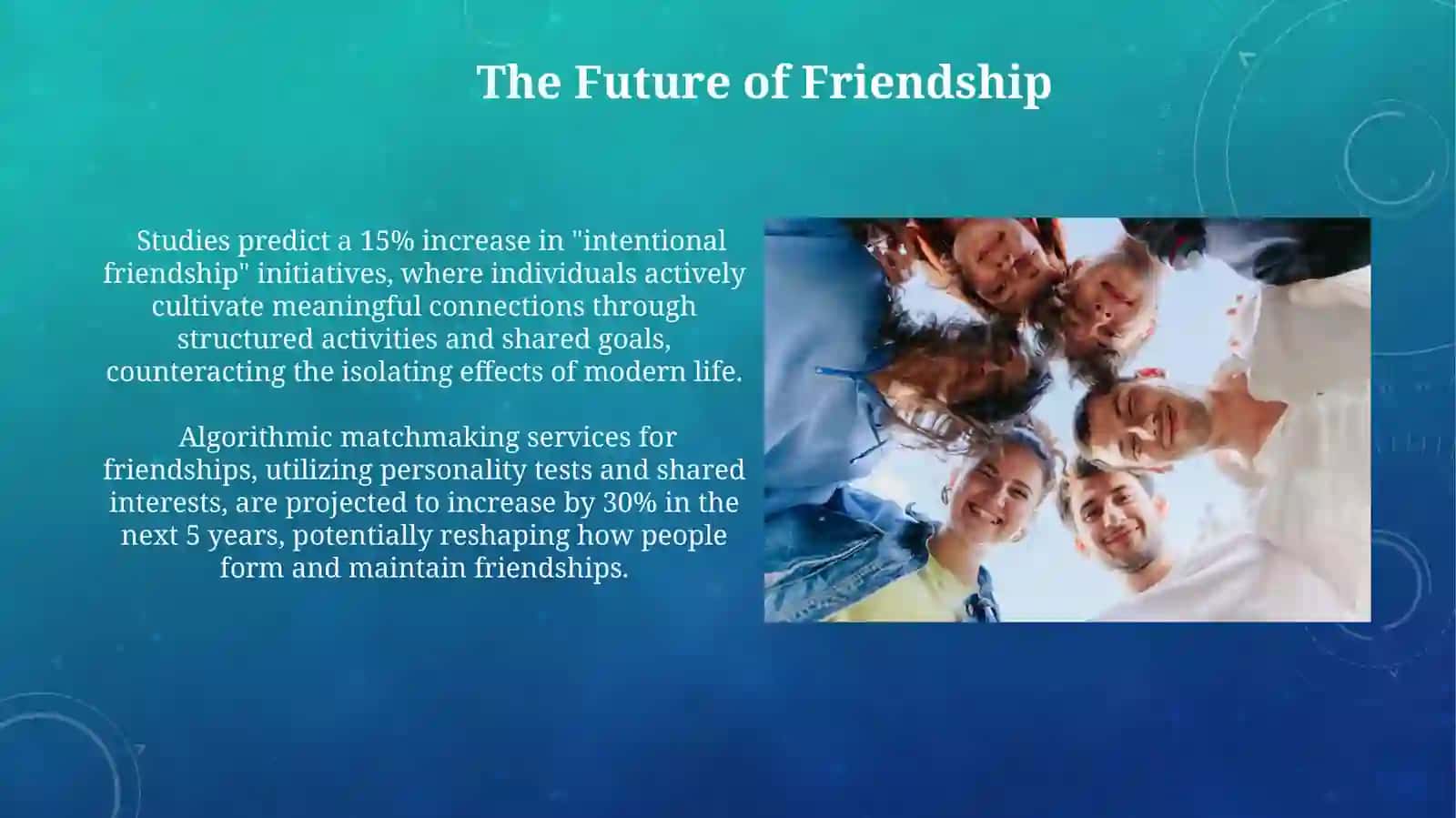 The Future of Friendship

Studies predict a 15% increase in "intentional friendship" initiatives, where individuals actively cultivate meaningful connections through structured activities and shared goals, counteracting the isolating effects of modern life.

Algorithmic matchmaking services for friendships, utilizing personality tests and shared interests, are projected to increase by 30% in the next 5 years, potentially reshaping how people form and maintain friendships.